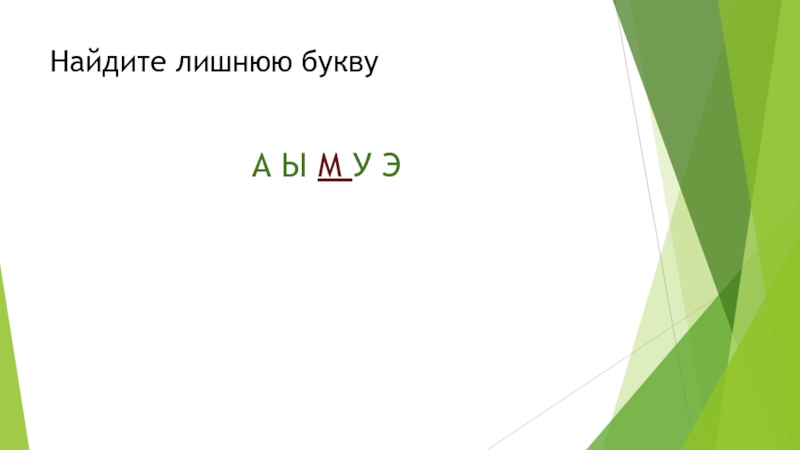 Найдите лишнюю букву

А Ы М У Э